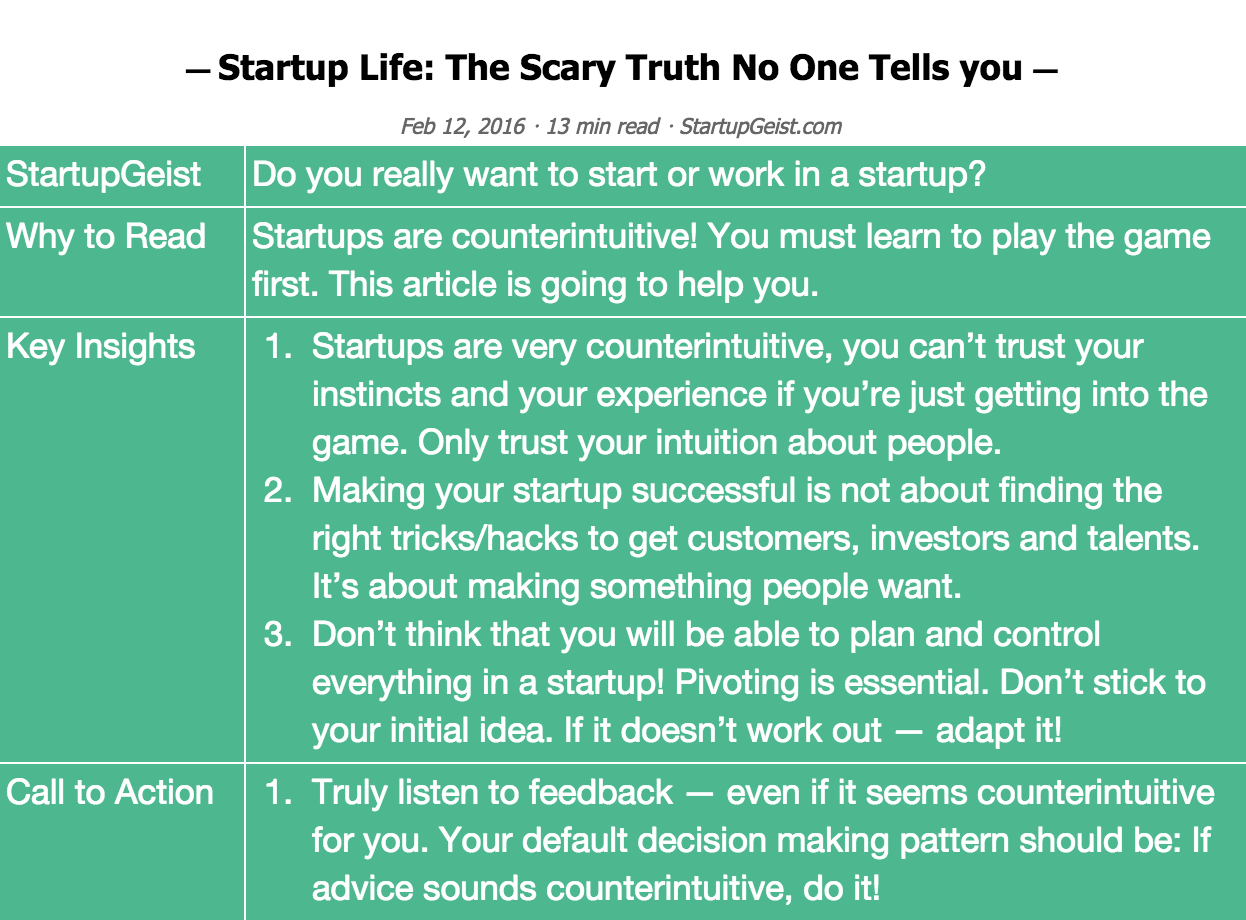 — Startup Life: The Scary Truth No One Tells you —

Feb 12, 2016 · 13 min read · StartupGeist.com

| StartupGeist | Do you really want to start or work in a startup? |
|---|---|
| Why to Read | Startups are counterintuitive! You must learn to play the game first. This article is going to help you. |
| Key Insights | 1. Startups are very counterintuitive, you can't trust your instincts and your experience if you're just getting into the game. Only trust your intuition about people. 2. Making your startup successful is not about finding the right tricks/hacks to get customers, investors and talents. It's about making something people want. 3. Don't think that you will be able to plan and control everything in a startup! Pivoting is essential. Don't stick to your initial idea. If it doesn't work out — adapt it! |
| Call to Action | 1. Truly listen to feedback — even if it seems counterintuitive for you. Your default decision making pattern should be: If advice sounds counterintuitive, do it! |